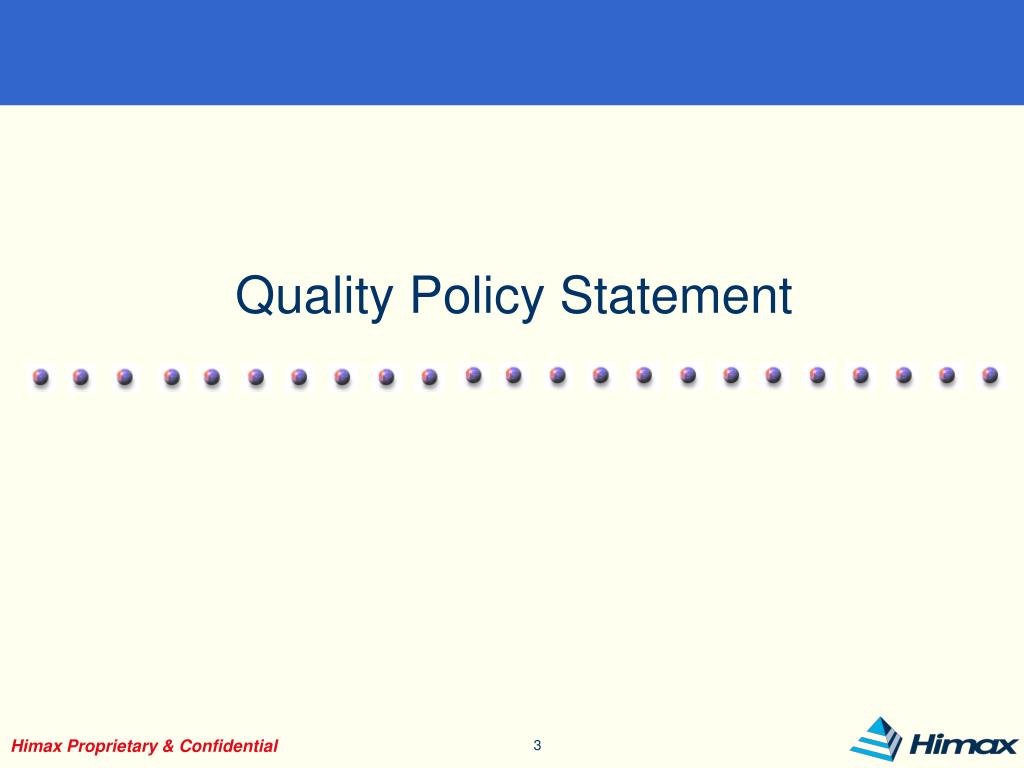 Quality Policy Statement

Himax Proprietary & Confidential

3

Himax